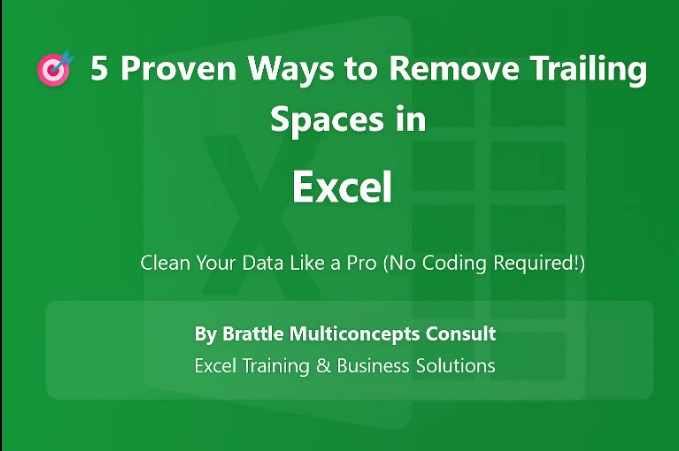 5 Proven Ways to Remove Trailing Spaces in

Excel

Clean Your Data Like a Pro (No Coding Required!)

By Brattle Multiconcepts Consult
Excel Training & Business Solutions